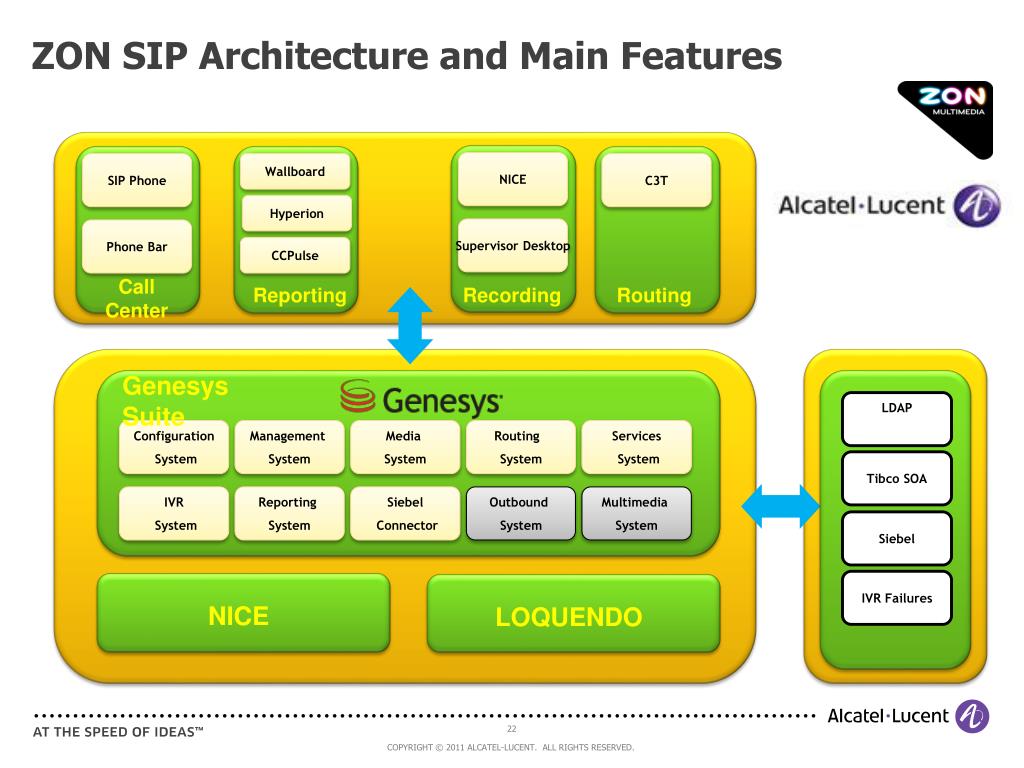 ZON SIP Architecture and Main Features

ZON MULTIMEDIA

Alcatel·Lucent

SIP Phone
Phone Bar
Call Center

Wallboard
Hyperion
CCPulse
Reporting

NICE
Supervisor Desktop
Recording

C3T
Routing

Genesys Suite
Genesys

Configuration System
Management System
Media System
Routing System
Services System
IVR System
Reporting System
Siebel Connector
Outbound System
Multimedia System

NICE
LOQUENDO

LDAP
Tibco SOA
Siebel
IVR Failures

AT THE SPEED OF IDEAS™
22
COPYRIGHT © 2011 ALCATEL-LUCENT. ALL RIGHTS RESERVED.
Alcatel·Lucent